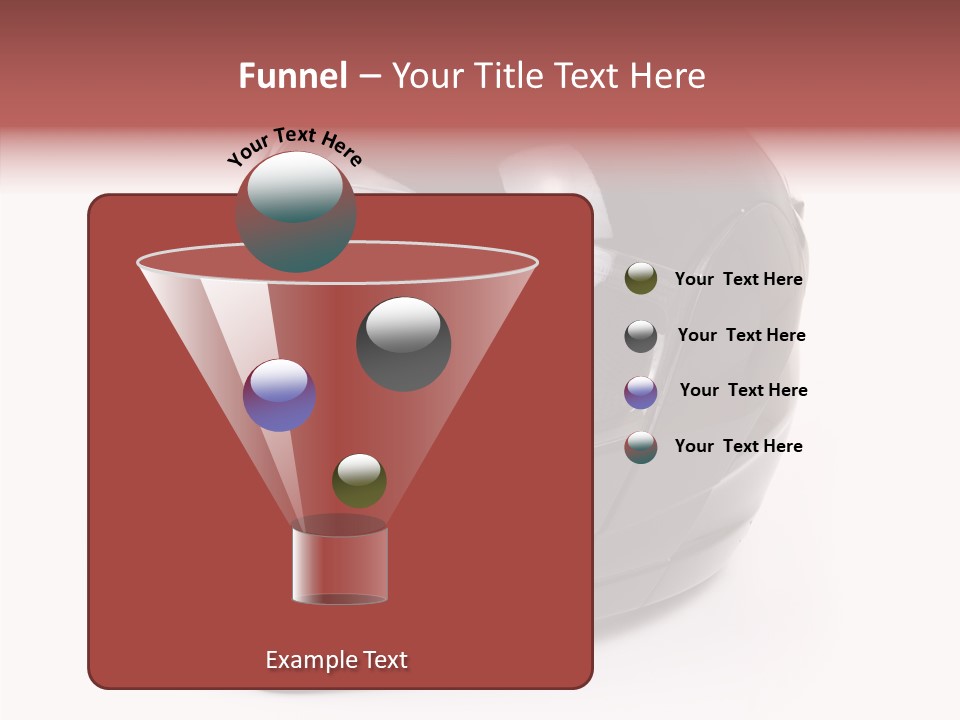 Funnel – Your Title Text Here

Your Text Here

Your Text Here

Your Text Here

Your Text Here

Your Text Here

Example Text